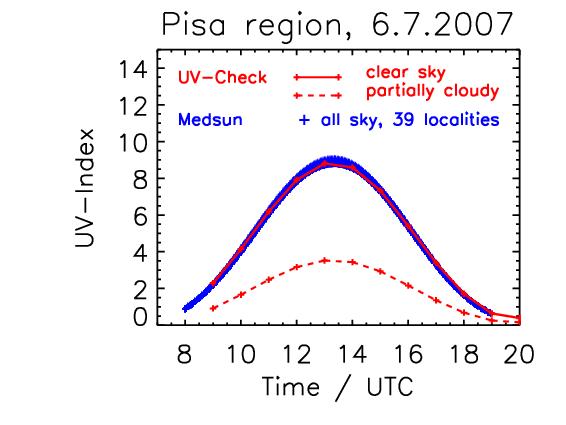 Pisa region, 6.7.2007

UV-Check clear sky
partially cloudy
Medsun + all sky, 39 localities

UV-Index
14
12
10
8
6
4
2
0

8 10 12 14 16 18 20
Time / UTC